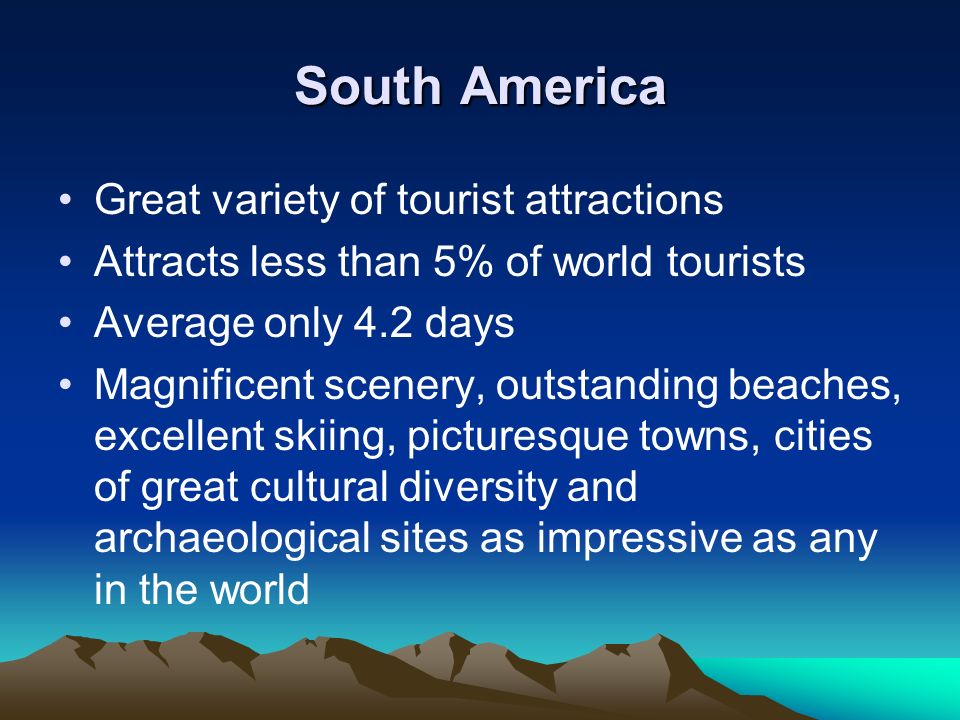 South America

• Great variety of tourist attractions
• Attracts less than 5% of world tourists
• Average only 4.2 days
• Magnificent scenery, outstanding beaches, excellent skiing, picturesque towns, cities of great cultural diversity and archaeological sites as impressive as any in the world